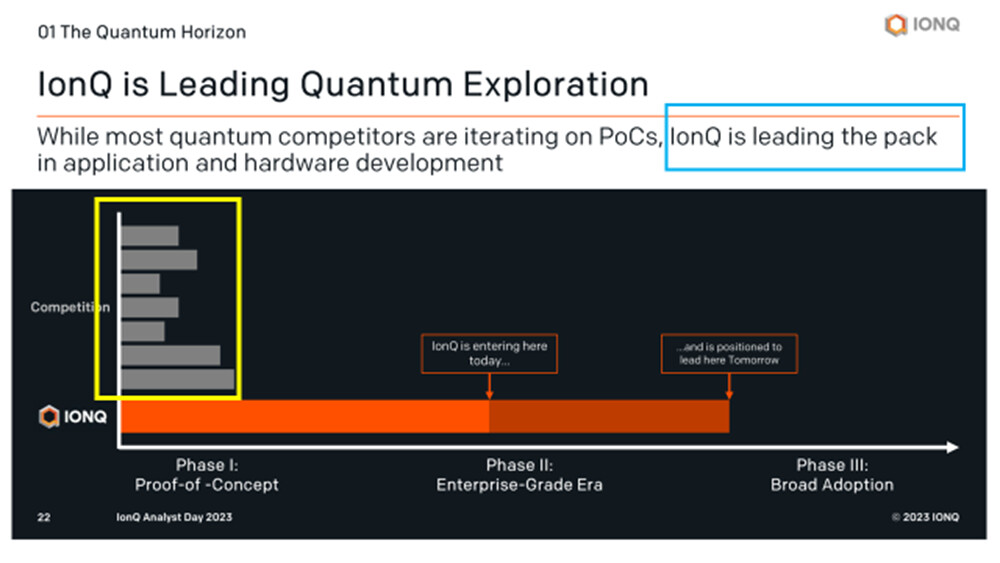 01 The Quantum Horizon

IONQ

IonQ is Leading Quantum Exploration

While most quantum competitors are iterating on PoCs, IonQ is leading the pack in application and hardware development

Competition

IonQ is entering here today...

...and is positioned to lead here Tomorrow

IONQ

Phase I: Proof-of -Concept

Phase II: Enterprise-Grade Era

Phase III: Broad Adoption

22

IonQ Analyst Day 2023

© 2023 IONQ